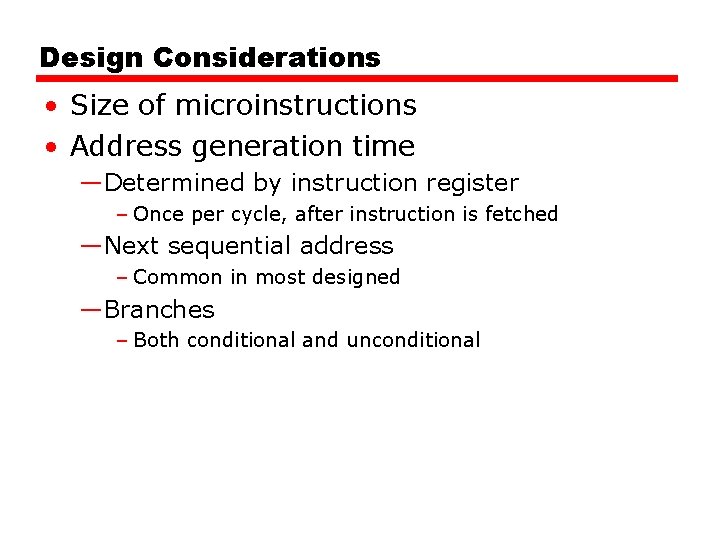 Design Considerations

• Size of microinstructions
• Address generation time
—Determined by instruction register
– Once per cycle, after instruction is fetched
—Next sequential address
– Common in most designed
—Branches
– Both conditional and unconditional